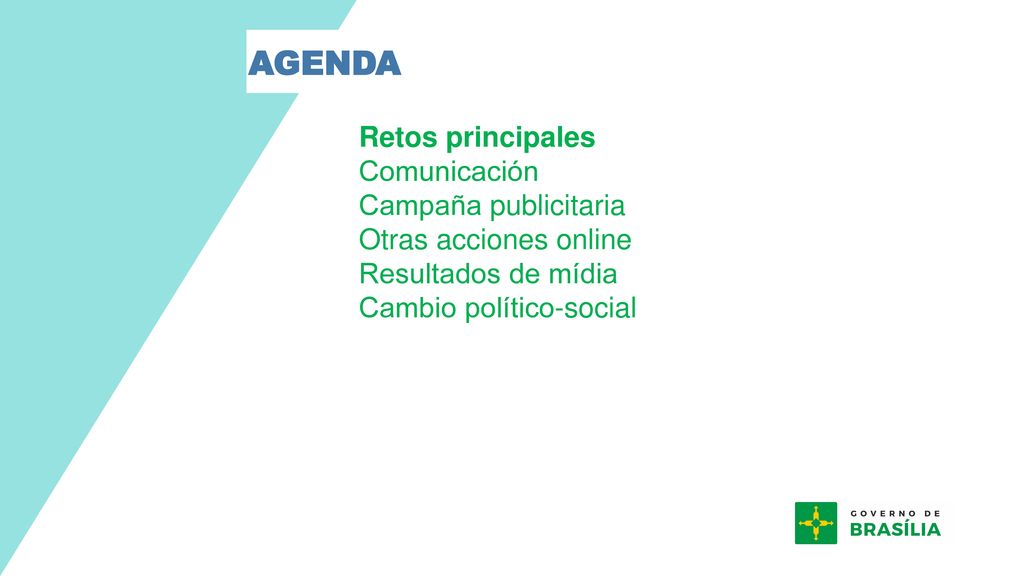 AGENDA

Retos principales
Comunicación
Campaña publicitaria
Otras acciones online
Resultados de mídia
Cambio político-social

GOVERNO DE
BRASÍLIA